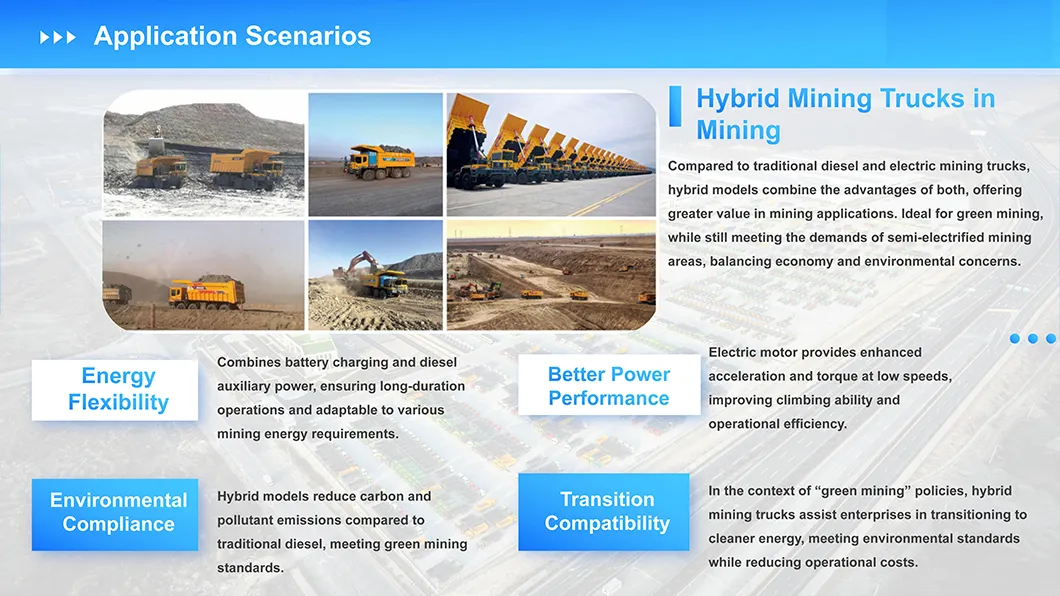 Application Scenarios

Hybrid Mining Trucks in Mining

Compared to traditional diesel and electric mining trucks, hybrid models combine the advantages of both, offering greater value in mining applications. Ideal for green mining, while still meeting the demands of semi-electrified mining areas, balancing economy and environmental concerns.

Energy Flexibility

Combines battery charging and diesel auxiliary power, ensuring long-duration operations and adaptable to various mining energy requirements.

Better Power Performance

Electric motor provides enhanced acceleration and torque at low speeds, improving climbing ability and operational efficiency.

Environmental Compliance

Hybrid models reduce carbon and pollutant emissions compared to traditional diesel, meeting green mining standards.

Transition Compatibility

In the context of “green mining” policies, hybrid mining trucks assist enterprises in transitioning to cleaner energy, meeting environmental standards while reducing operational costs.